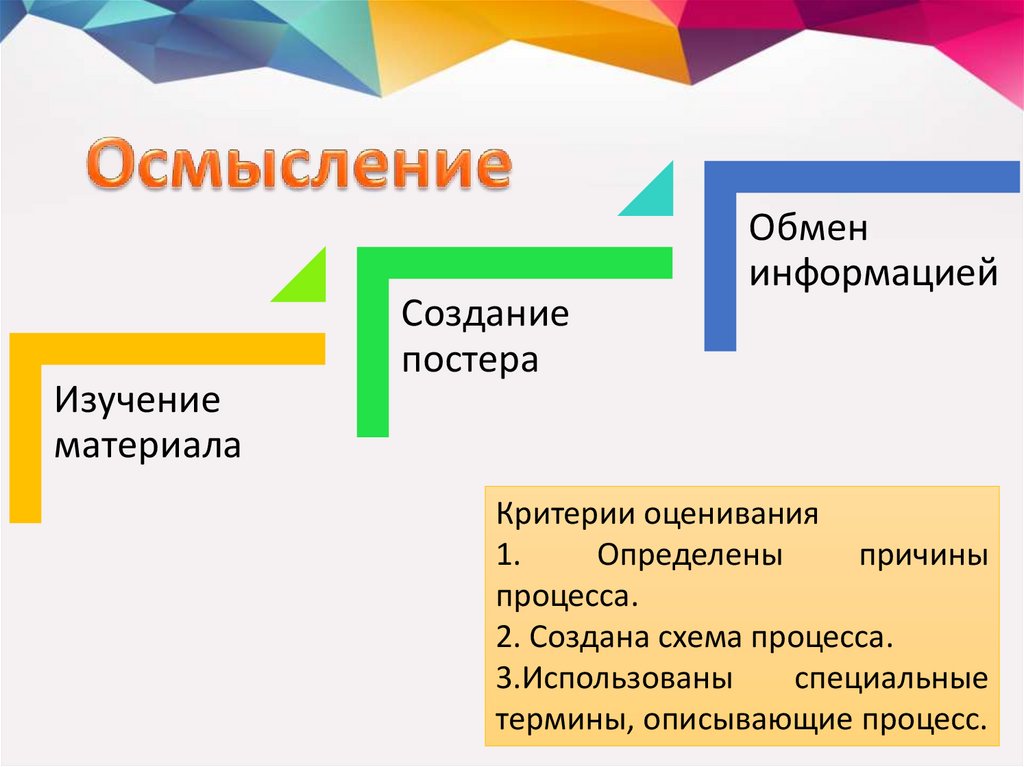 Осмысление

Изучение материала

Создание постера

Обмен информацией

Критерии оценивания
1. Определены причины процесса.
2. Создана схема процесса.
3.Использованы специальные термины, описывающие процесс.